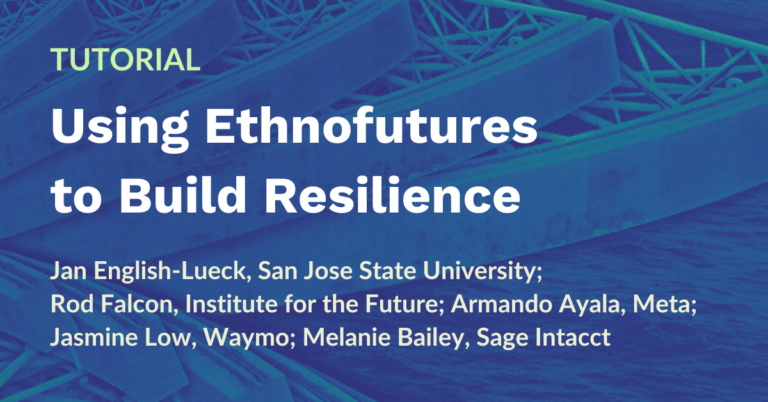 TUTORIAL

Using Ethnofutures to Build Resilience

Jan English-Lueck, San Jose State University; Rod Falcon, Institute for the Future; Armando Ayala, Meta; Jasmine Low, Waymo; Melanie Bailey, Sage Intacct